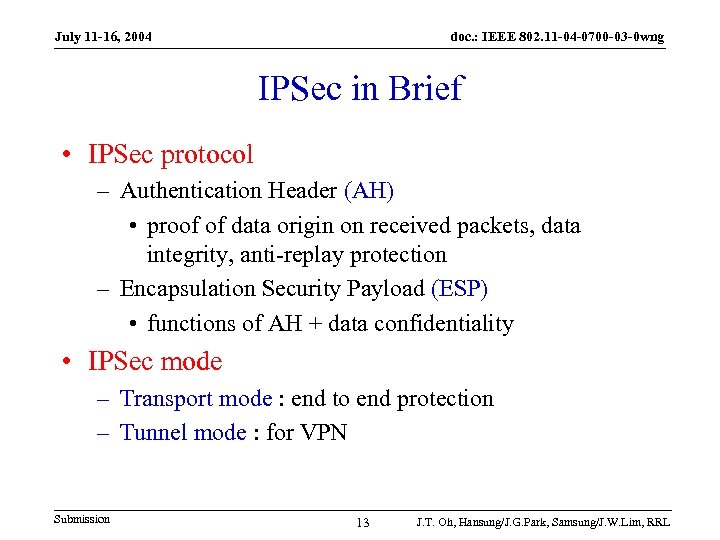 July 11-16, 2004

doc.: IEEE 802.11-04-0700-03-0wng

IPSec in Brief

• IPSec protocol
– Authentication Header (AH)
• proof of data origin on received packets, data integrity, anti-replay protection
– Encapsulation Security Payload (ESP)
• functions of AH + data confidentiality
• IPSec mode
– Transport mode : end to end protection
– Tunnel mode : for VPN

Submission

13

J.T. Oh, Hansung/J.G.Park, Samsung/J.W.Lim, RRL